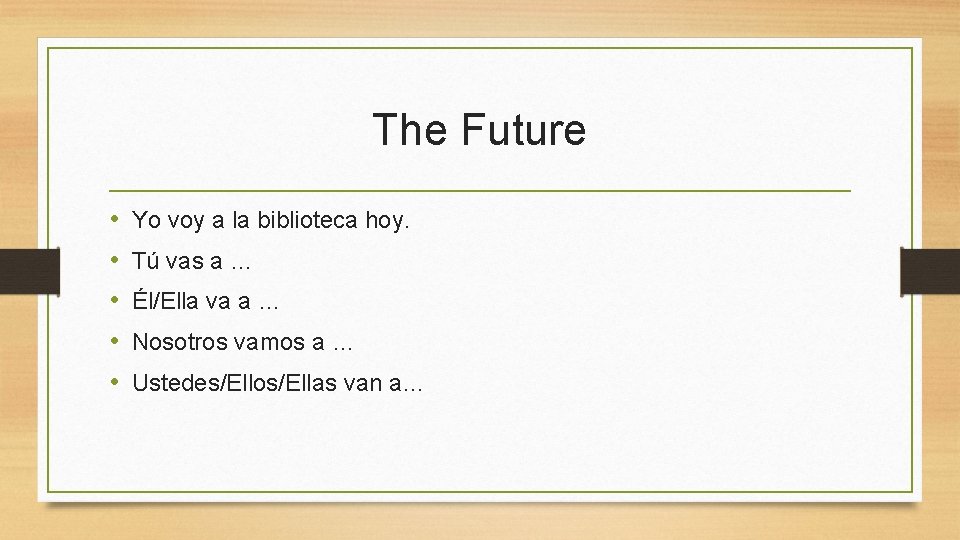 The Future

• Yo voy a la biblioteca hoy.
• Tú vas a …
• Él/Ella va a …
• Nosotros vamos a …
• Ustedes/Ellos/Ellas van a…